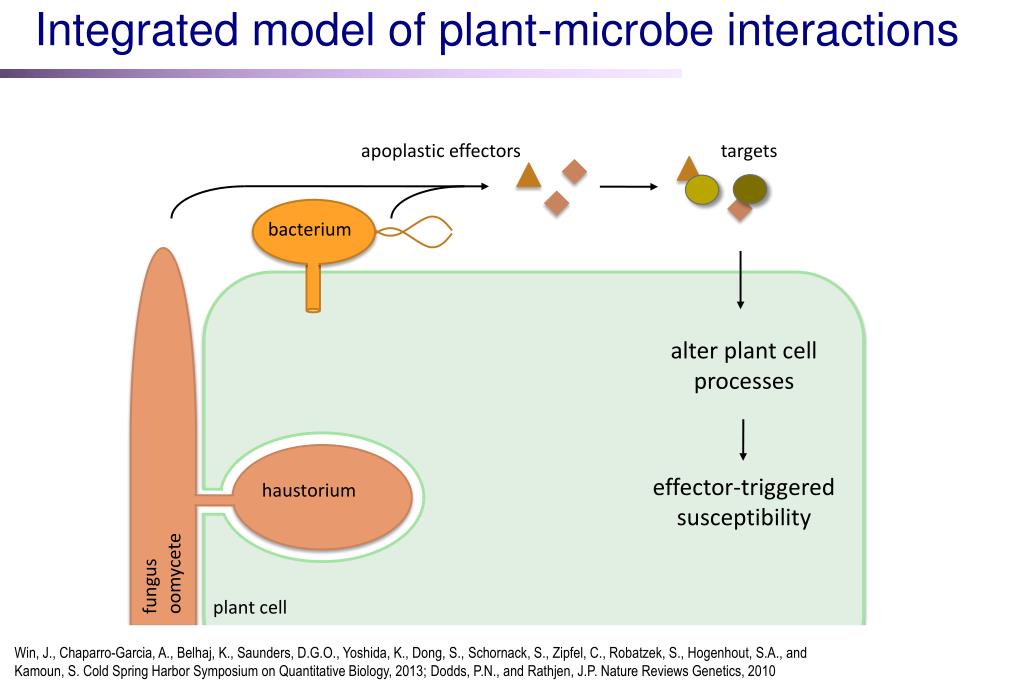 Integrated model of plant-microbe interactions

apoplastic effectors

targets

bacterium

alter plant cell processes

effector-triggered susceptibility

haustorium

fungus
oomycete

plant cell

Win, J., Chaparro-Garcia, A., Belhaj, K., Saunders, D.G.O., Yoshida, K., Dong, S., Schornack, S., Zipfel, C., Robatzek, S., Hogenhout, S.A., and Kamoun, S. Cold Spring Harbor Symposium on Quantitative Biology, 2013; Dodds, P.N., and Rathjen, J.P. Nature Reviews Genetics, 2010